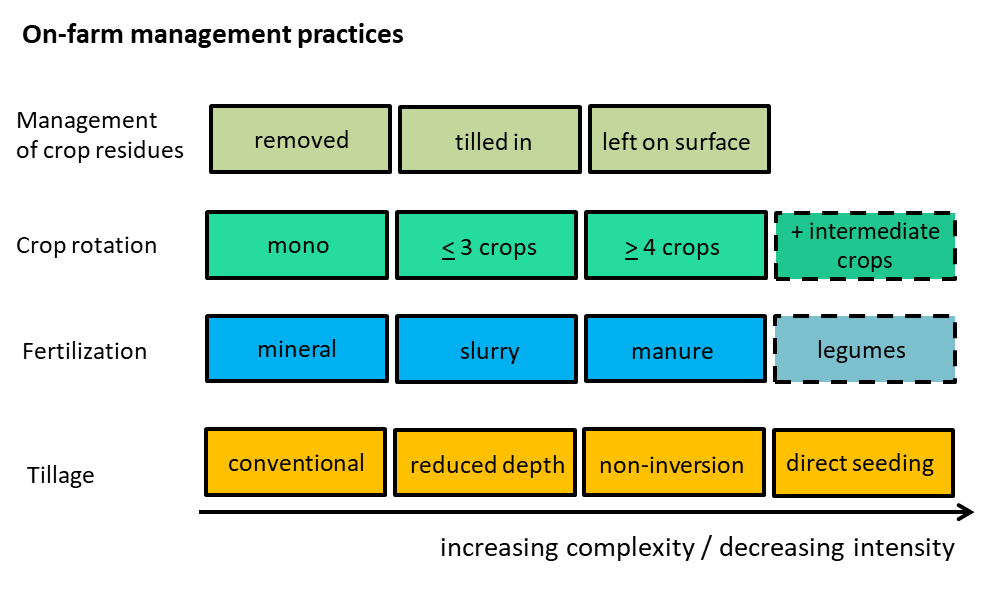 On-farm management practices

Management of crop residues

removed

tilled in

left on surface

Crop rotation

mono

$\leq$ 3 crops

$\geq$ 4 crops

+ intermediate crops

Fertilization

mineral

slurry

manure

legumes

Tillage

conventional

reduced depth

non-inversion

direct seeding

increasing complexity / decreasing intensity